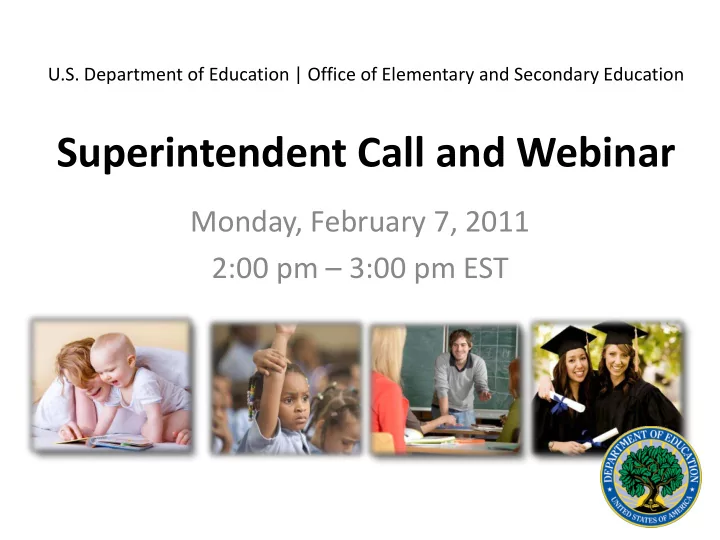 U.S. Department of Education | Office of Elementary and Secondary Education

Superintendent Call and Webinar

Monday, February 7, 2011
2:00 pm – 3:00 pm EST

DEPARTMENT OF EDUCATION
UNITED STATES OF AMERICA